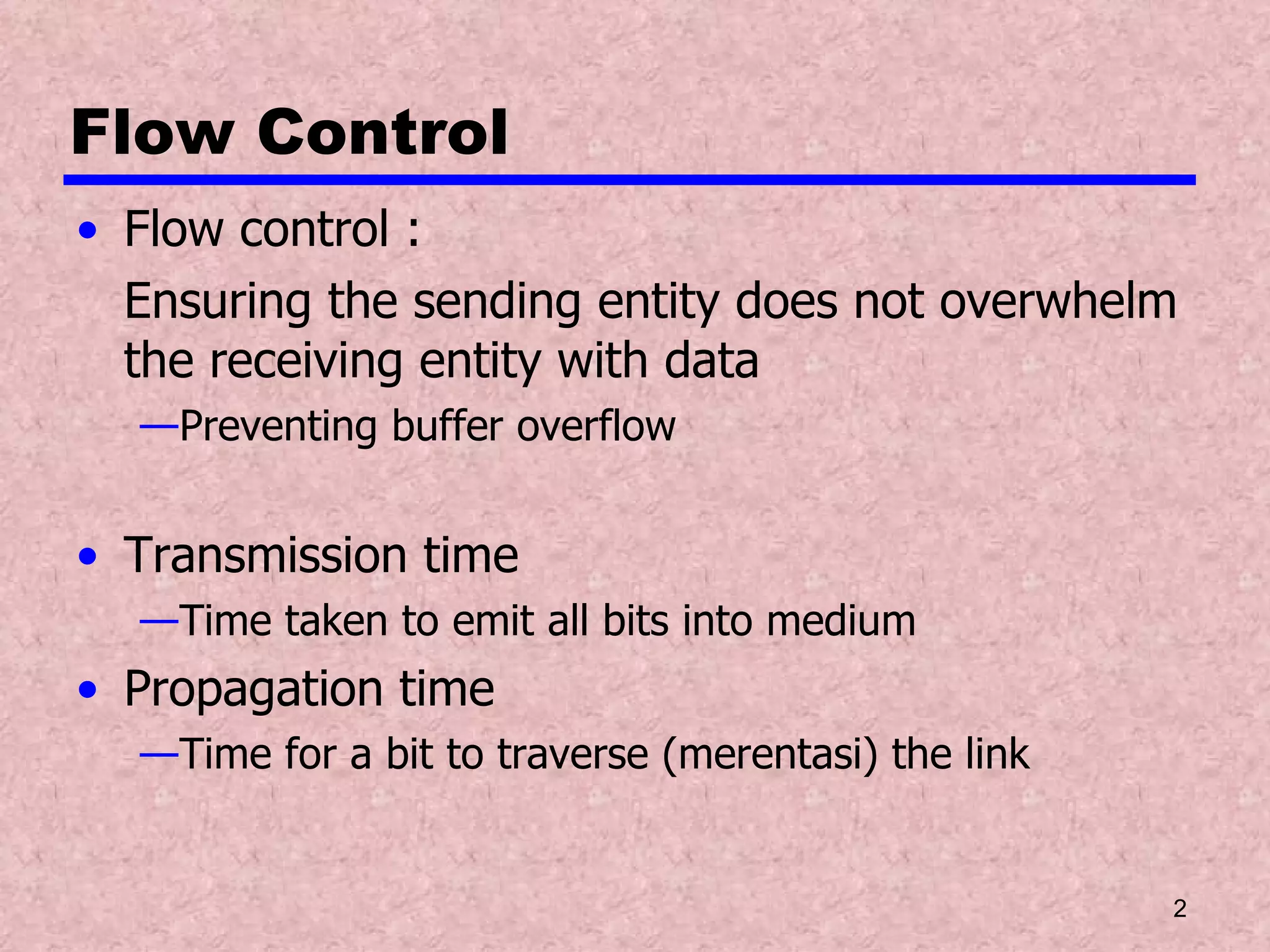 Flow Control

• Flow control :

Ensuring the sending entity does not overwhelm the receiving entity with data

—Preventing buffer overflow

• Transmission time

—Time taken to emit all bits into medium

• Propagation time

—Time for a bit to traverse (merentasi) the link

2